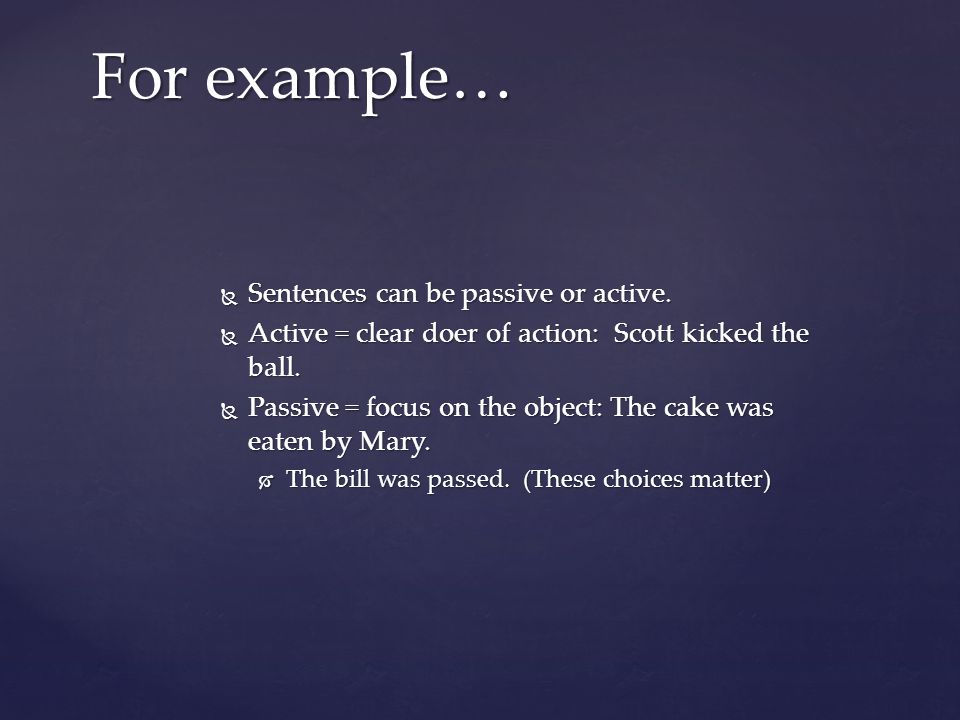 For example…

Sentences can be passive or active.

Active = clear doer of action: Scott kicked the ball.

Passive = focus on the object: The cake was eaten by Mary.

The bill was passed. (These choices matter)